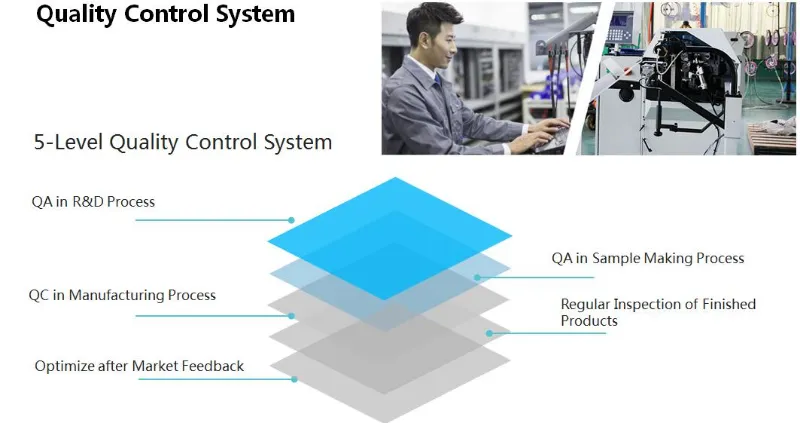 Quality Control System

5-Level Quality Control System

QA in R&D Process

QA in Sample Making Process

QC in Manufacturing Process

Regular Inspection of Finished Products

Optimize after Market Feedback